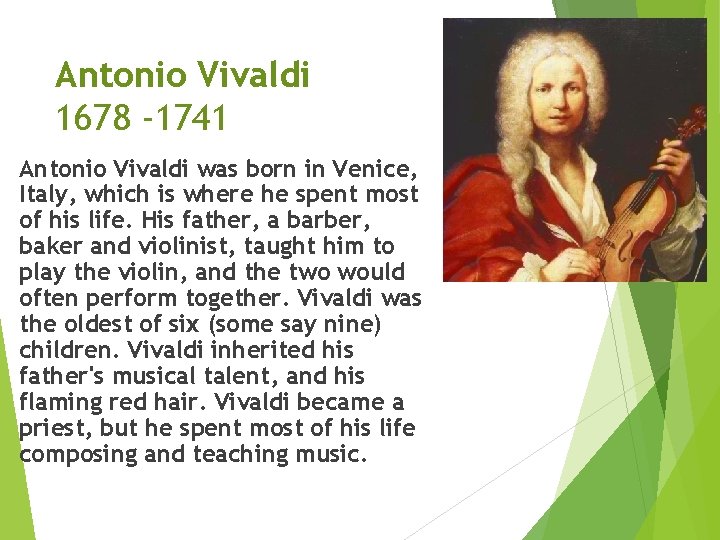 Antonio Vivaldi
1678 -1741

Antonio Vivaldi was born in Venice, Italy, which is where he spent most of his life. His father, a barber, baker and violinist, taught him to play the violin, and the two would often perform together. Vivaldi was the oldest of six (some say nine) children. Vivaldi inherited his father's musical talent, and his flaming red hair. Vivaldi became a priest, but he spent most of his life composing and teaching music.